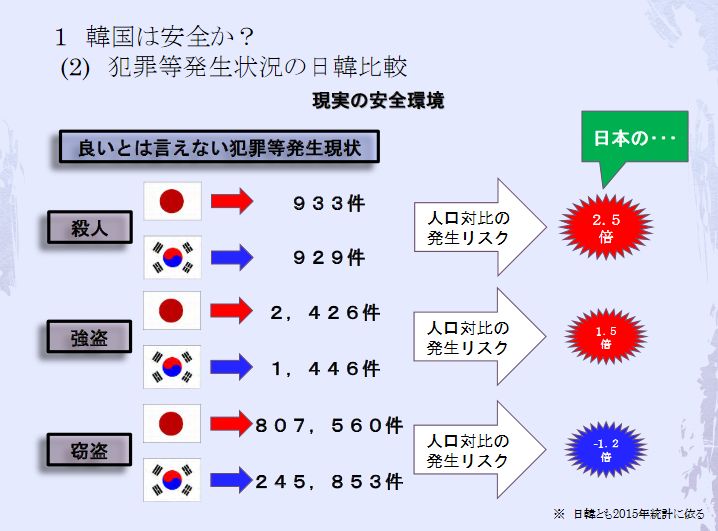 1 韓国は安全か？
(2) 犯罪等発生状況の日韓比較

現実の安全環境

良いとは言えない犯罪等発生現状

日本の・・・

殺人
９３３件
９２９件
人口対比の発生リスク
2.5倍

強盗
２，４２６件
１，４４６件
人口対比の発生リスク
1.5倍

窃盗
８０７，５６０件
２４５，８５３件
人口対比の発生リスク
-1.2倍

※ 日韓とも2015年統計に依る